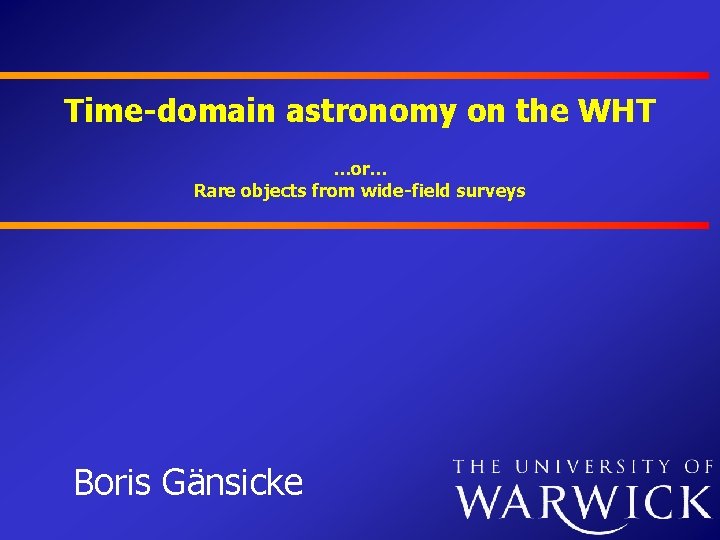 Time-domain astronomy on the WHT

…or…
Rare objects from wide-field surveys

Boris Gänsicke

THE UNIVERSITY OF
WARWICK